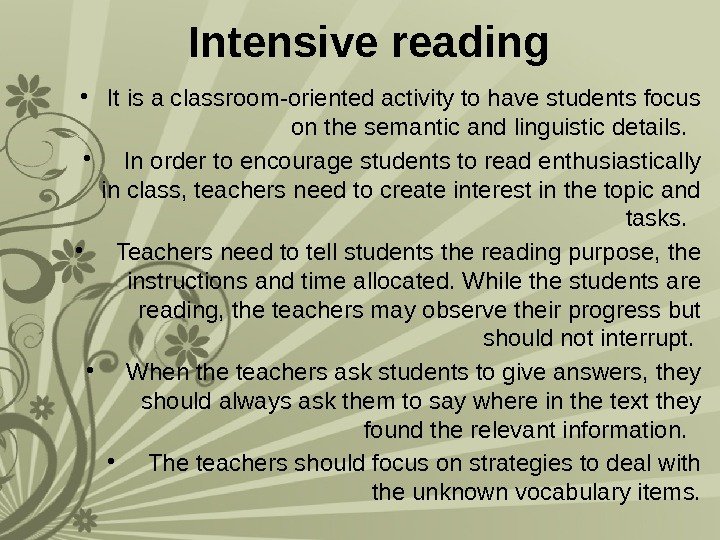 Intensive reading

• It is a classroom-oriented activity to have students focus on the semantic and linguistic details.

• In order to encourage students to read enthusiastically in class, teachers need to create interest in the topic and tasks.

• Teachers need to tell students the reading purpose, the instructions and time allocated. While the students are reading, the teachers may observe their progress but should not interrupt.

• When the teachers ask students to give answers, they should always ask them to say where in the text they found the relevant information.

• The teachers should focus on strategies to deal with the unknown vocabulary items.